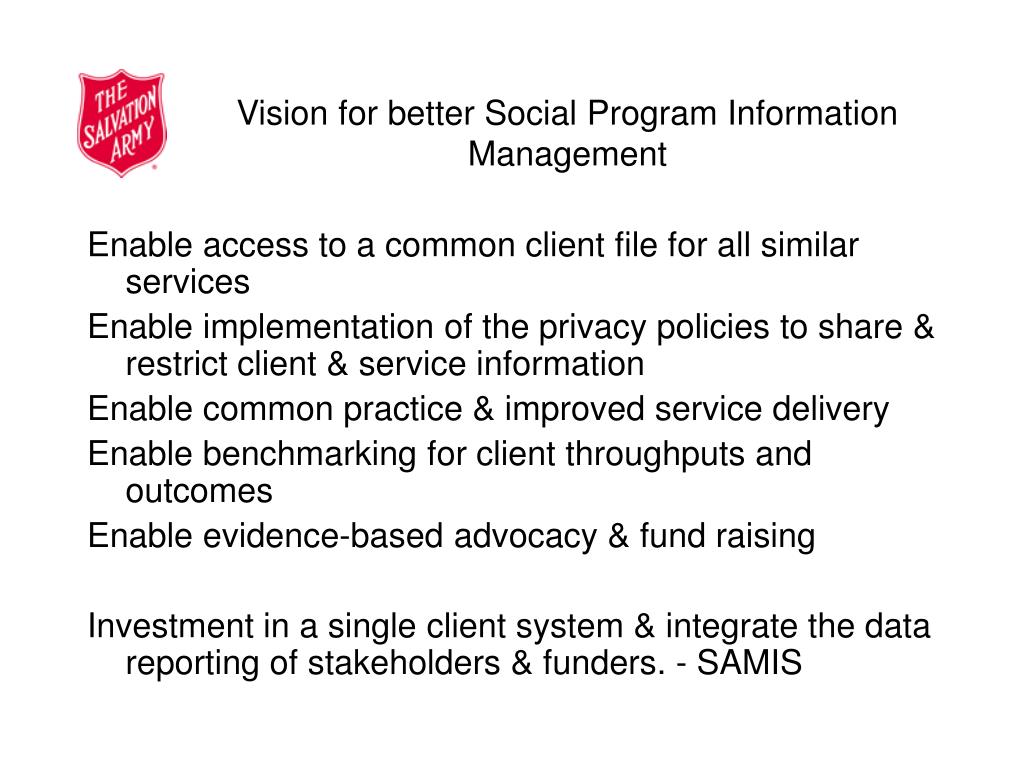 THE SALVATION ARMY

Vision for better Social Program Information Management

Enable access to a common client file for all similar services

Enable implementation of the privacy policies to share & restrict client & service information

Enable common practice & improved service delivery

Enable benchmarking for client throughputs and outcomes

Enable evidence-based advocacy & fund raising

Investment in a single client system & integrate the data reporting of stakeholders & funders. - SAMIS